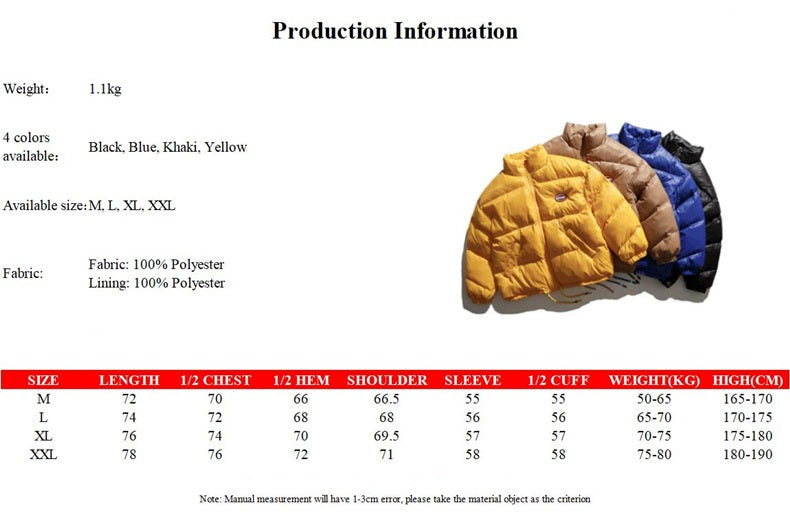 Production Information

Weight: 1.1kg

4 colors available: Black, Blue, Khaki, Yellow

Available size: M, L, XL, XXL

Fabric: Fabric: 100% Polyester
Lining: 100% Polyester

| SIZE | LENGTH | 1/2 CHEST | 1/2 HEM | SHOULDER | SLEEVE | 1/2 CUFF | WEIGHT(KG) | HIGH(CM) |
|---|---|---|---|---|---|---|---|---|
| M | 72 | 70 | 66 | 66.5 | 55 | 55 | 50-65 | 165-170 |
| L | 74 | 72 | 68 | 68 | 56 | 56 | 65-70 | 170-175 |
| XL | 76 | 74 | 70 | 69.5 | 57 | 57 | 70-75 | 175-180 |
| XXL | 78 | 76 | 72 | 71 | 58 | 58 | 75-80 | 180-190 |

Note: Manual measurement will have 1-3cm error, please take the material object as the criterion